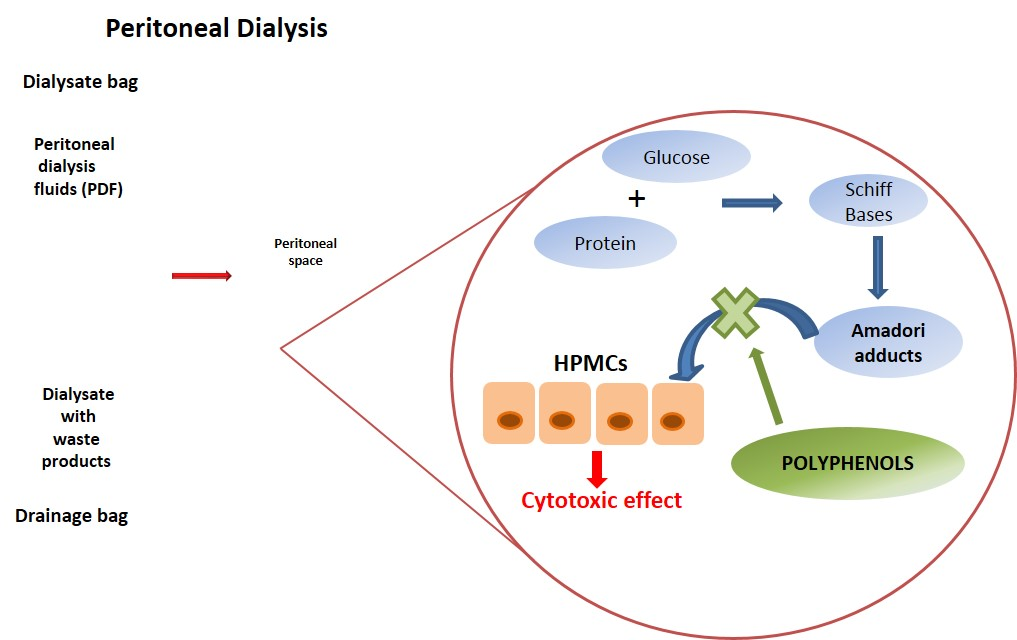 Peritoneal Dialysis

Dialysate bag

Peritoneal dialysis fluids (PDF)

Peritoneal space

Dialysate with waste products

Drainage bag

Glucose

+

Protein

Schiff Bases

Amadori adducts

HPMCs

POLYPHENOLS

Cytotoxic effect